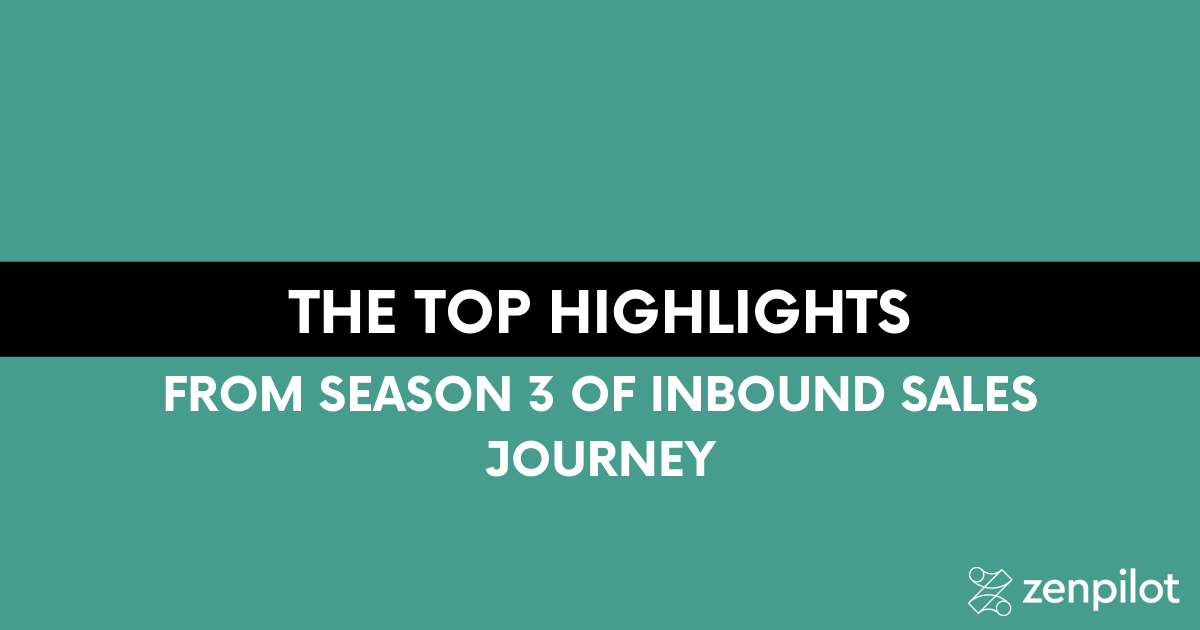 THE TOP HIGHLIGHTS

FROM SEASON 3 OF INBOUND SALES JOURNEY

zenpilot